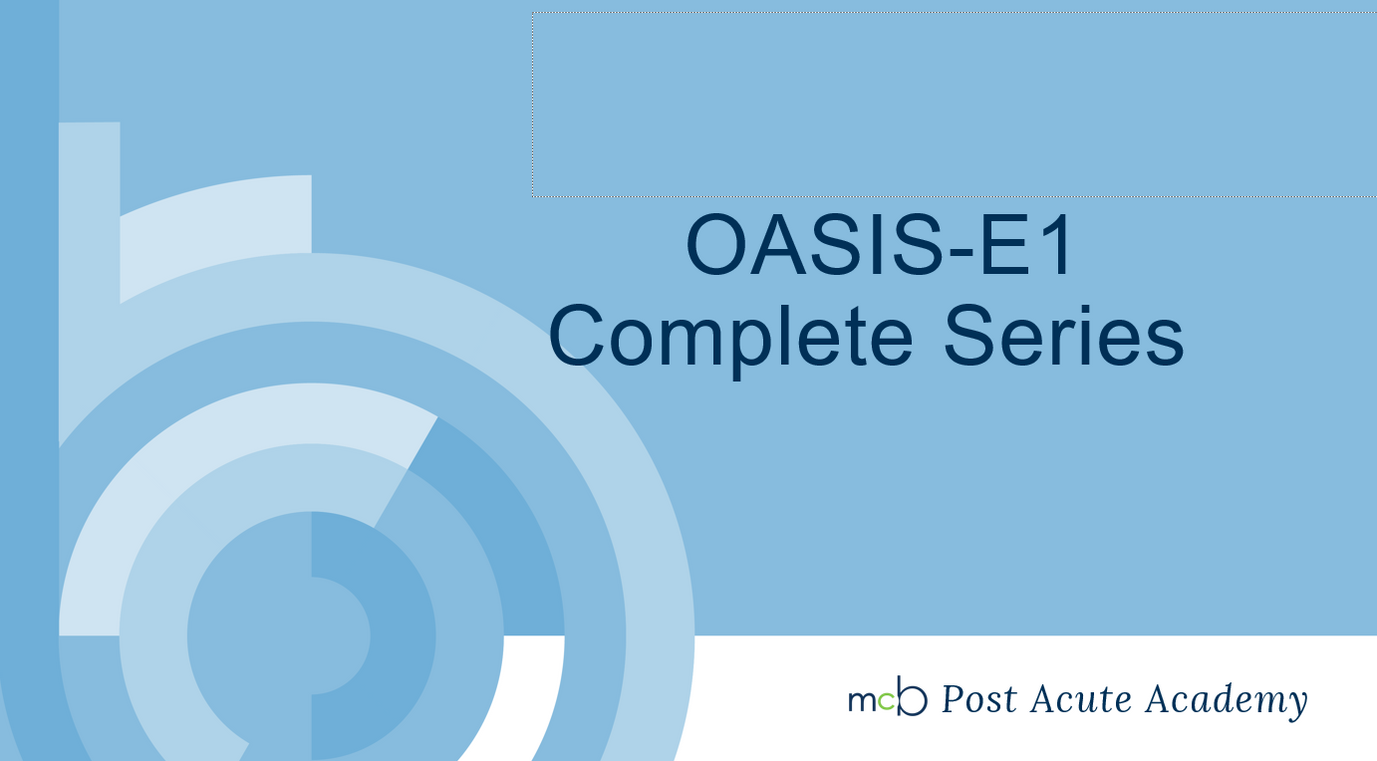 OASIS-E1
Complete Series

mcb Post Acute Academy